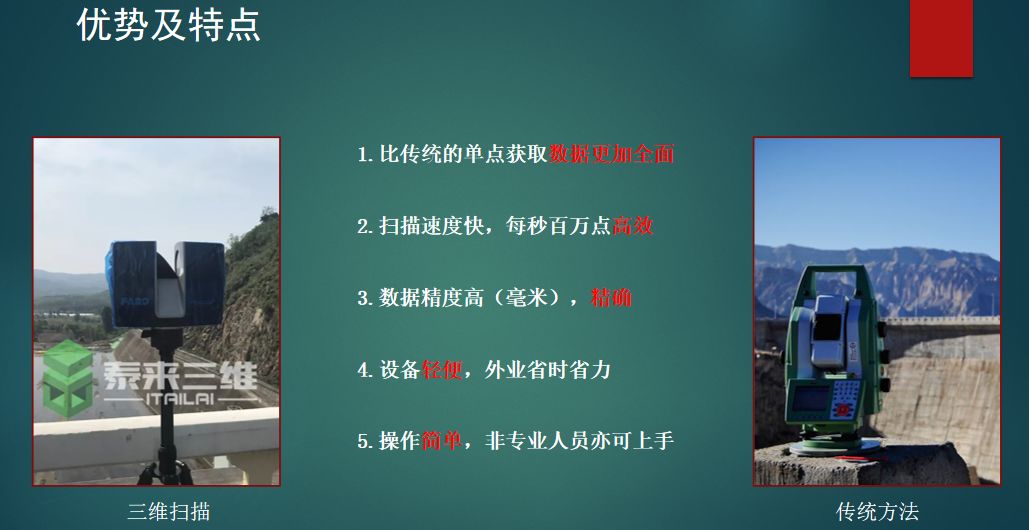 优势及特点

FARO

泰来三维
ITAILAI

三维扫描

1. 比传统的单点获取数据更加全面

2. 扫描速度快，每秒百万点高效

3. 数据精度高（毫米），精确

4. 设备轻便，外业省时省力

5. 操作简单，非专业人员亦可上手

传统方法